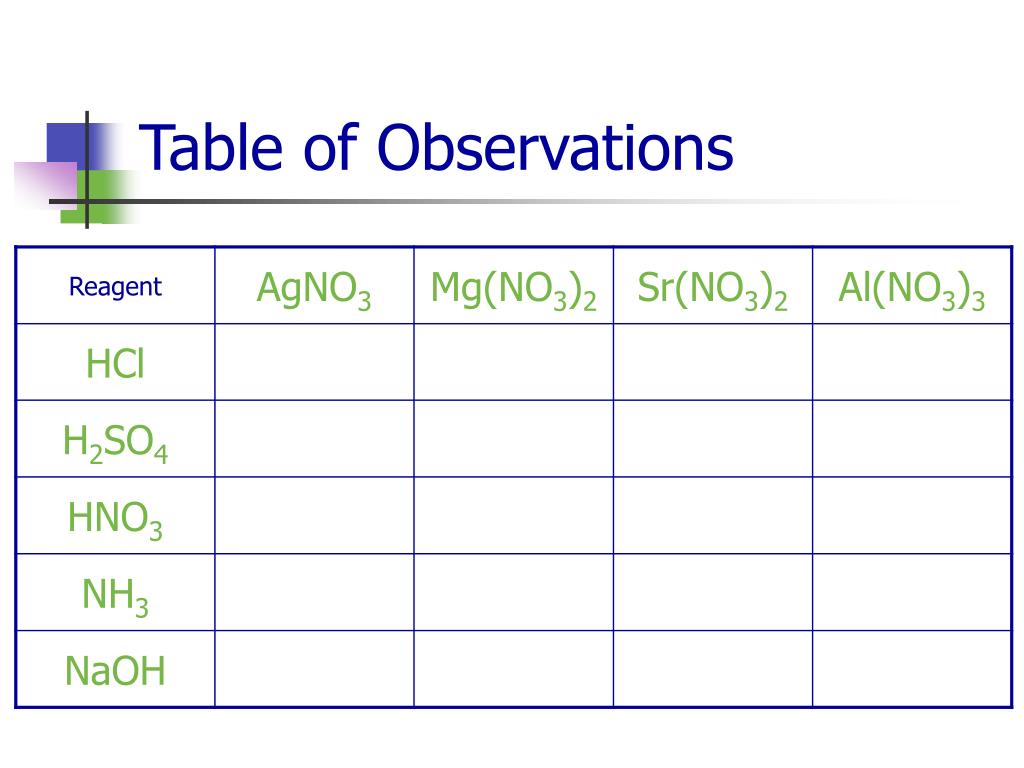 Table of Observations

| Reagent | $AgNO_3$ | $Mg(NO_3)_2$ | $Sr(NO_3)_2$ | $Al(NO_3)_3$ |
|---|---|---|---|---|
| $HCl$ | | | | |
| $H_2SO_4$ | | | | |
| $HNO_3$ | | | | |
| $NH_3$ | | | | |
| $NaOH$ | | | | |